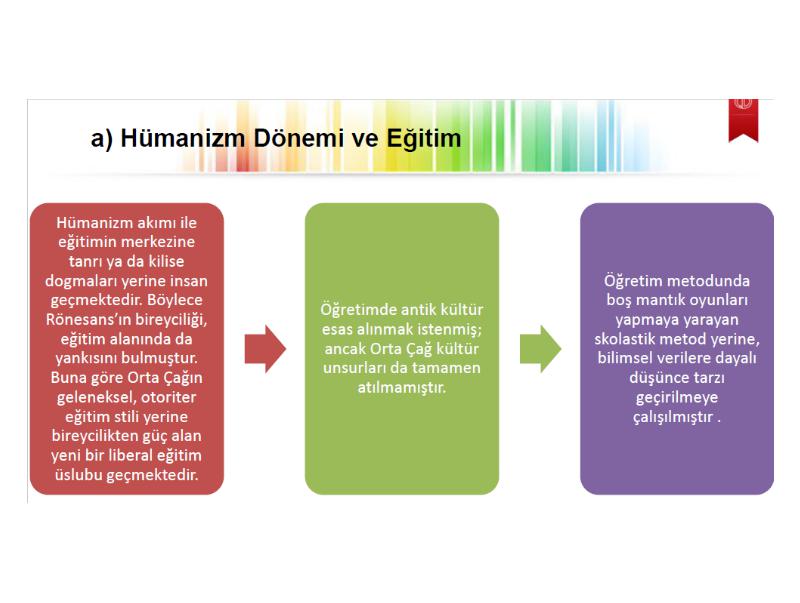 a) Hümanizm Dönemi ve Eğitim

Hümanizm akımı ile eğitimin merkezine tanrı ya da kilise dogmaları yerine insan geçmektedir. Böylece Rönesans'ın bireyciliği, eğitim alanında da yankısını bulmuştur. Buna göre Orta Çağın geleneksel, otoriter eğitim stili yerine bireycilikten güç alan yeni bir liberal eğitim üslubu geçmektedir.

Öğretimde antik kültür esas alınmak istenmiş; ancak Orta Çağ kültür unsurları da tamamen atılmamıştır.

Öğretim metodunda boş mantık oyunları yapmaya yarayan skolastik metod yerine, bilimsel verilere dayalı düşünce tarzı geçirilmeye çalışılmıştır .